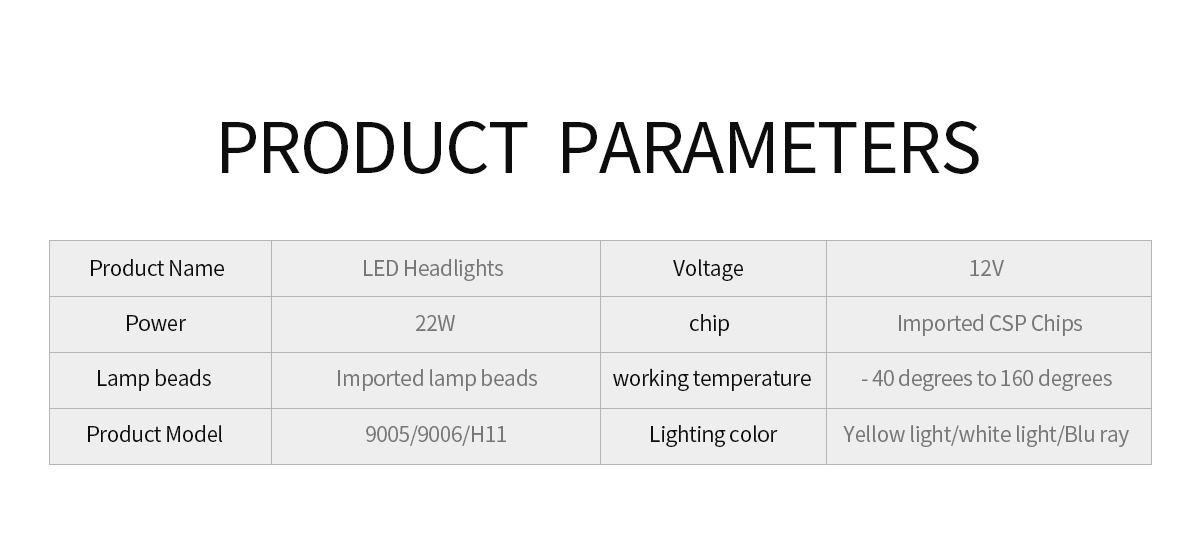 PRODUCT PARAMETERS

| Product Name | LED Headlights | Voltage | 12V |
|---|---|---|---|
| Power | 22W | chip | Imported CSP Chips |
| Lamp beads | Imported lamp beads | working temperature | - 40 degrees to 160 degrees |
| Product Model | 9005/9006/H11 | Lighting color | Yellow light/white light/Blu ray |